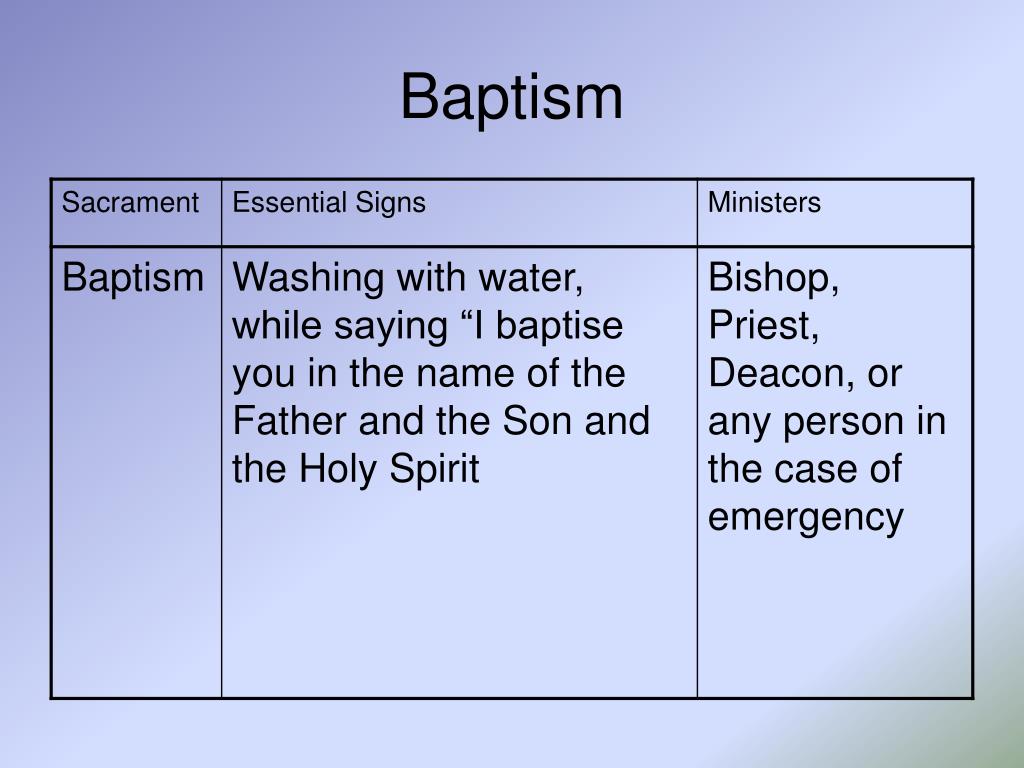 Baptism

| Sacrament | Essential Signs | Ministers |
|---|---|---|
| Baptism | Washing with water, while saying “I baptise you in the name of the Father and the Son and the Holy Spirit | Bishop, Priest, Deacon, or any person in the case of emergency |